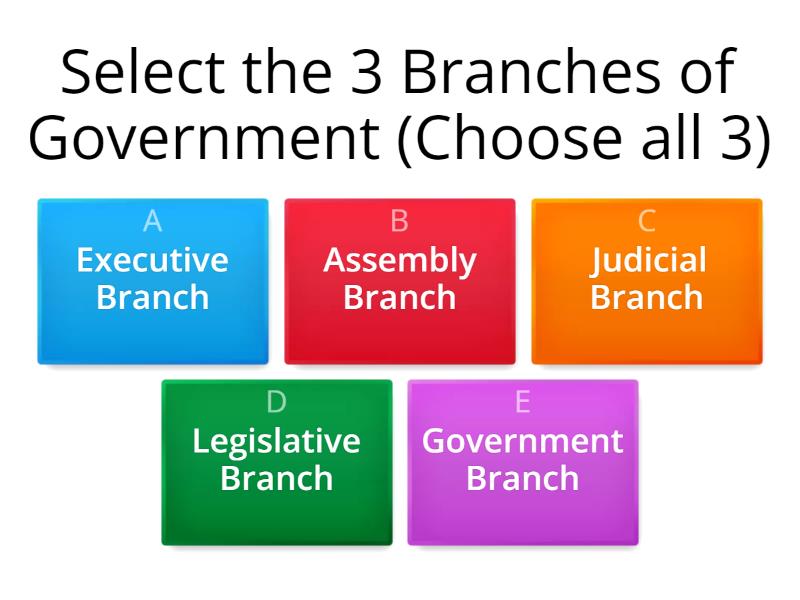 Select the 3 Branches of Government (Choose all 3)

A
Executive Branch

B
Assembly Branch

C
Judicial Branch

D
Legislative Branch

E
Government Branch